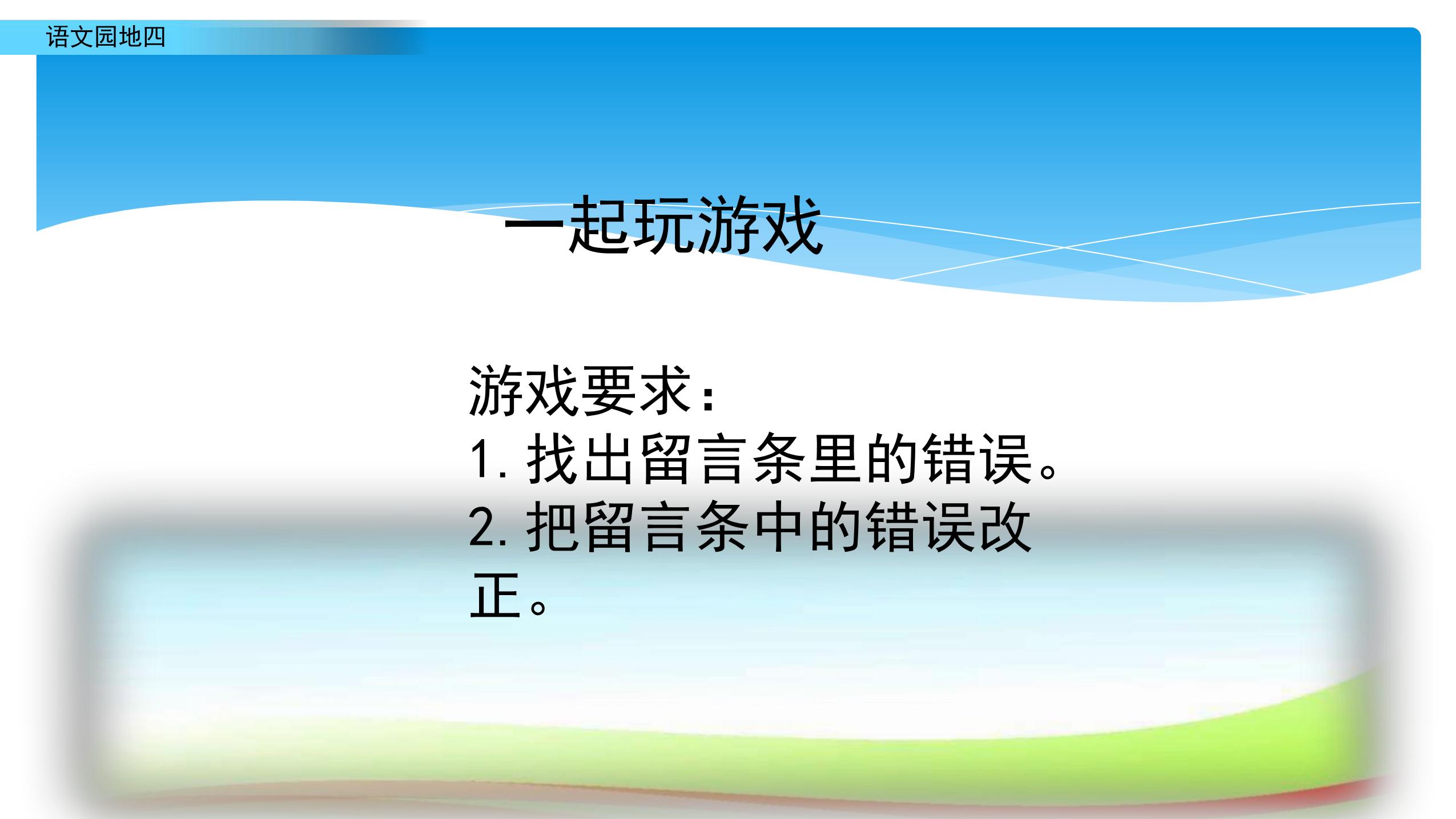 语文园地四

一起玩游戏

游戏要求：
1. 找出留言条里的错误。
2. 把留言条中的错误改正。